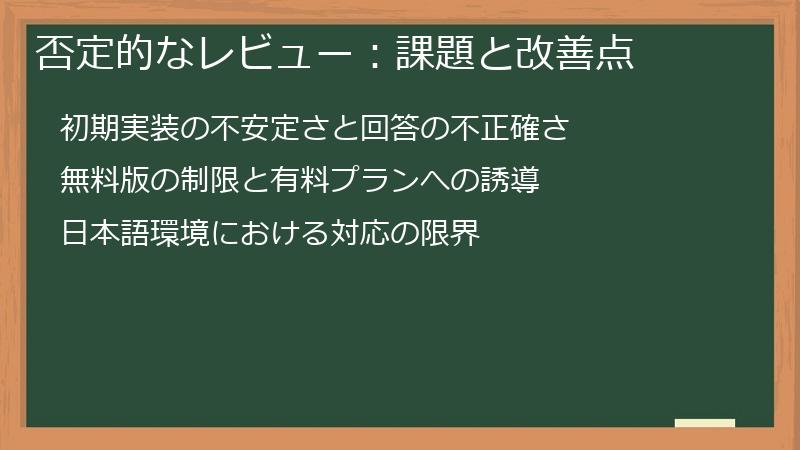 否定的なレビュー：課題と改善点

初期実装の不安定さと回答の不正確さ

無料版の制限と有料プランへの誘導

日本語環境における対応の限界